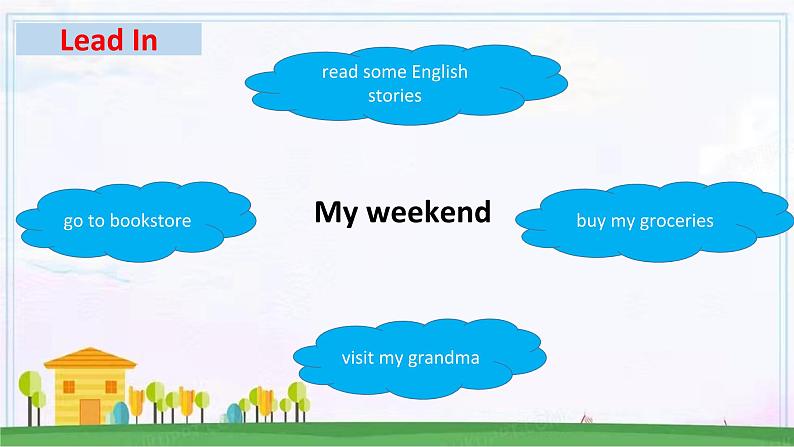 Lead In

read some English stories

go to bookstore

My weekend

buy my groceries

visit my grandma